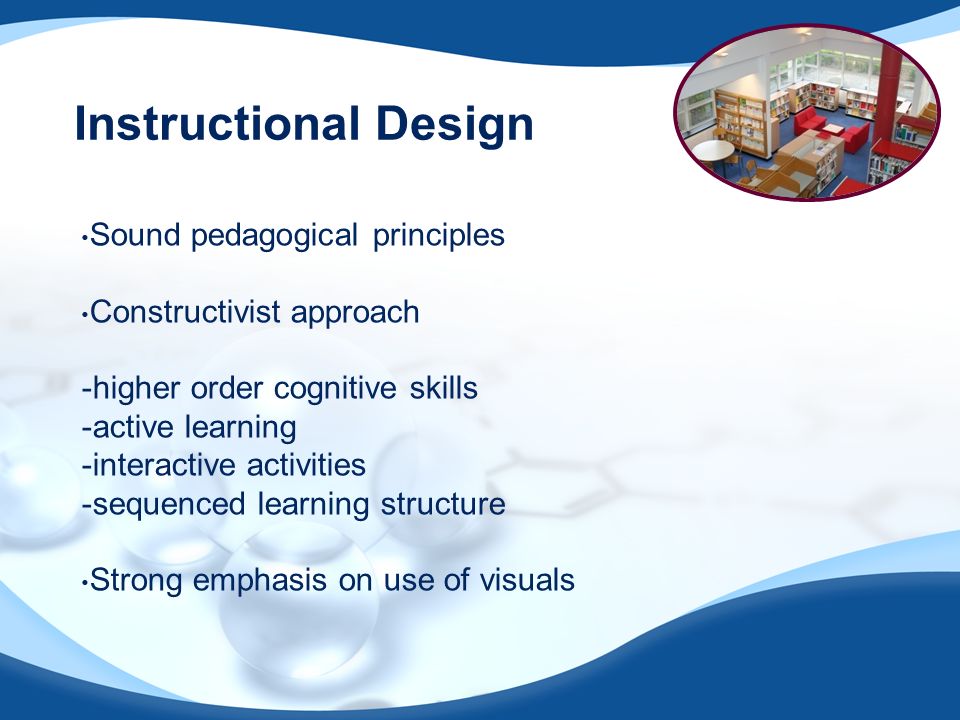 Instructional Design

•Sound pedagogical principles

•Constructivist approach

-higher order cognitive skills
-active learning
-interactive activities
-sequenced learning structure

•Strong emphasis on use of visuals